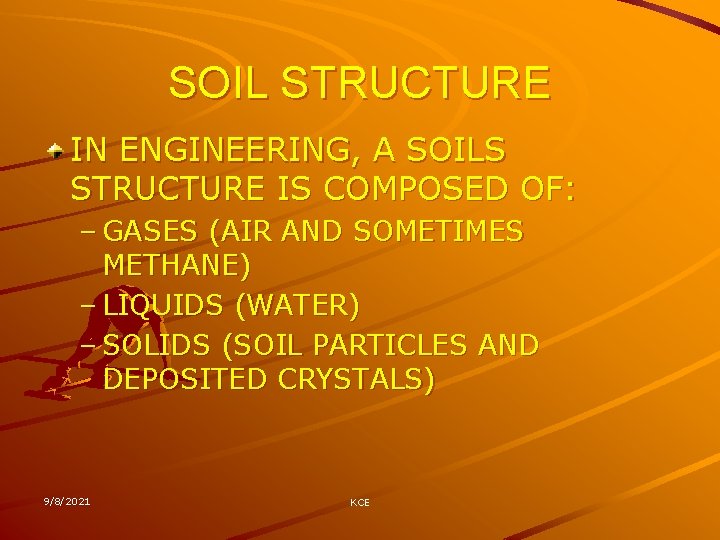 SOIL STRUCTURE

IN ENGINEERING, A SOILS STRUCTURE IS COMPOSED OF:

– GASES (AIR AND SOMETIMES METHANE)
– LIQUIDS (WATER)
– SOLIDS (SOIL PARTICLES AND DEPOSITED CRYSTALS)

9/8/2021

KCE